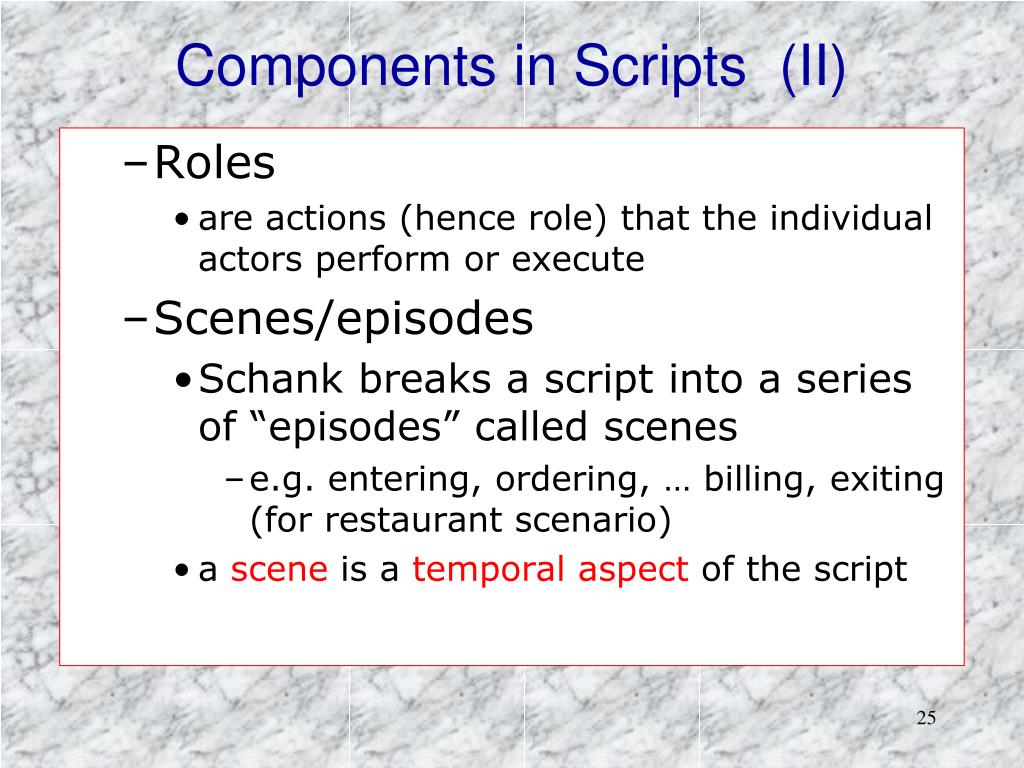 Components in Scripts (II)

– Roles

• are actions (hence role) that the individual actors perform or execute

– Scenes/episodes

• Schank breaks a script into a series of “episodes” called scenes

– e.g. entering, ordering, … billing, exiting (for restaurant scenario)

• a scene is a temporal aspect of the script

25